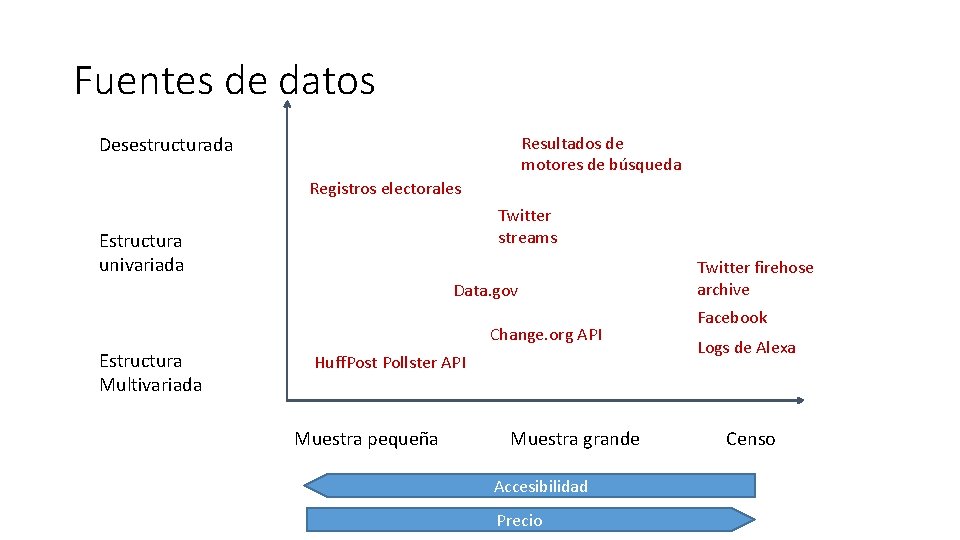 Fuentes de datos

Desestructurada

Estructura univariada

Estructura Multivariada

Resultados de motores de búsqueda

Registros electorales

Twitter streams

Twitter firehose archive

Data.gov

Facebook

Change.org API

Logs de Alexa

HuffPost Pollster API

Muestra pequeña

Muestra grande

Censo

Accesibilidad

Precio